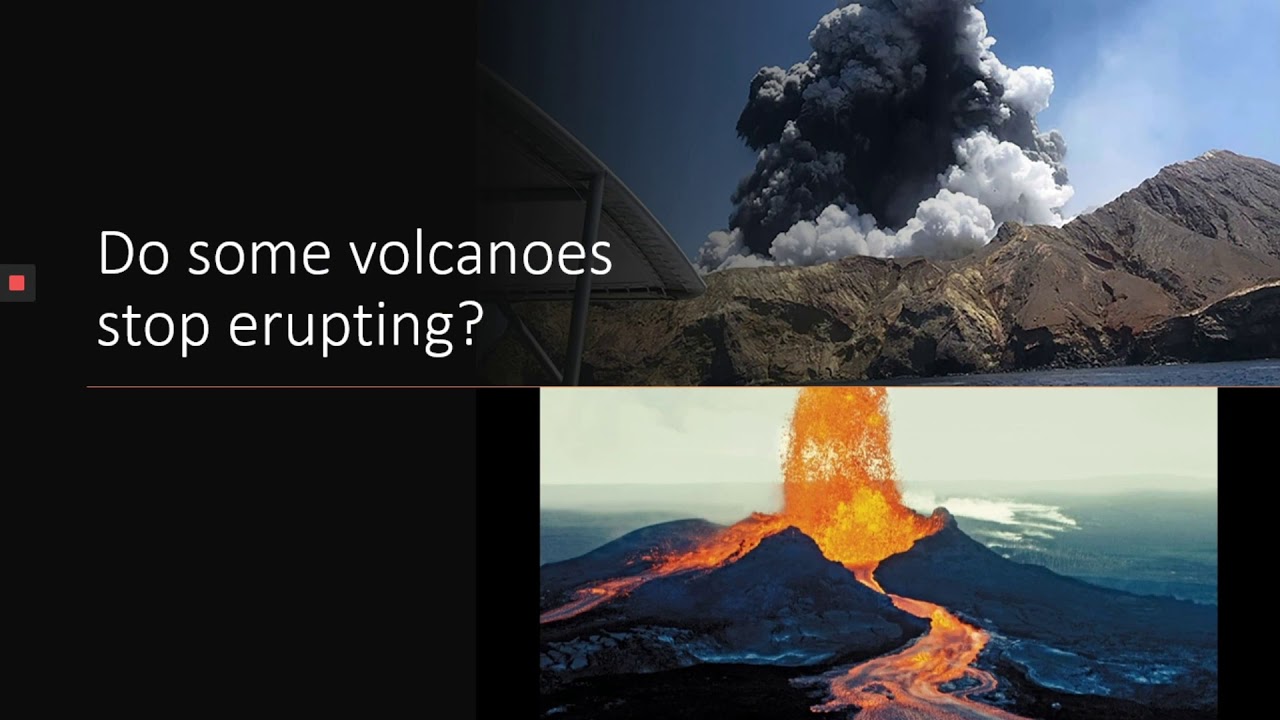 Do some volcanoes stop erupting?